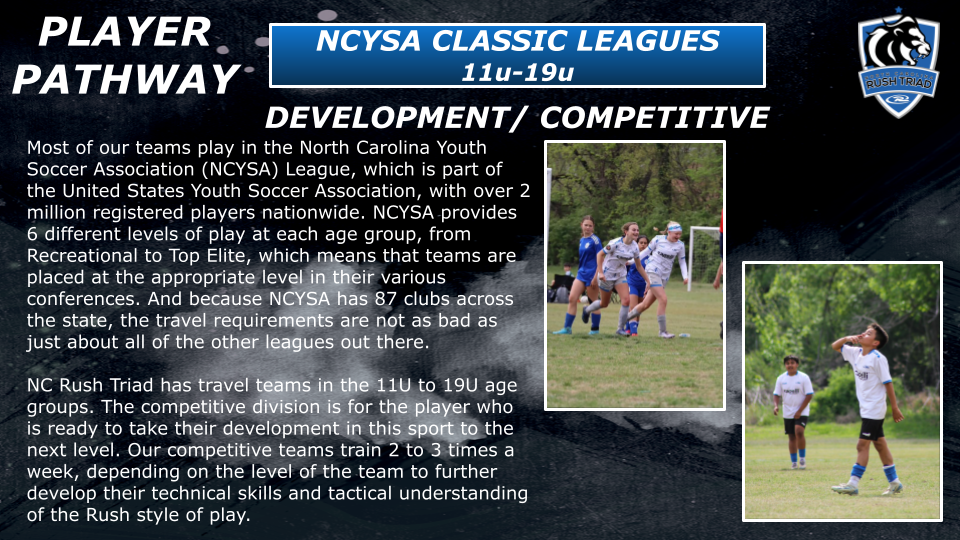 PLAYER PATHWAY

NCYSA CLASSIC LEAGUES
11u-19u

RUSH TRIAD

DEVELOPMENT/ COMPETITIVE

Most of our teams play in the North Carolina Youth Soccer Association (NCYSA) League, which is part of the United States Youth Soccer Association, with over 2 million registered players nationwide. NCYSA provides 6 different levels of play at each age group, from Recreational to Top Elite, which means that teams are placed at the appropriate level in their various conferences. And because NCYSA has 87 clubs across the state, the travel requirements are not as bad as just about all of the other leagues out there.

NC Rush Triad has travel teams in the 11U to 19U age groups. The competitive division is for the player who is ready to take their development in this sport to the next level. Our competitive teams train 2 to 3 times a week, depending on the level of the team to further develop their technical skills and tactical understanding of the Rush style of play.